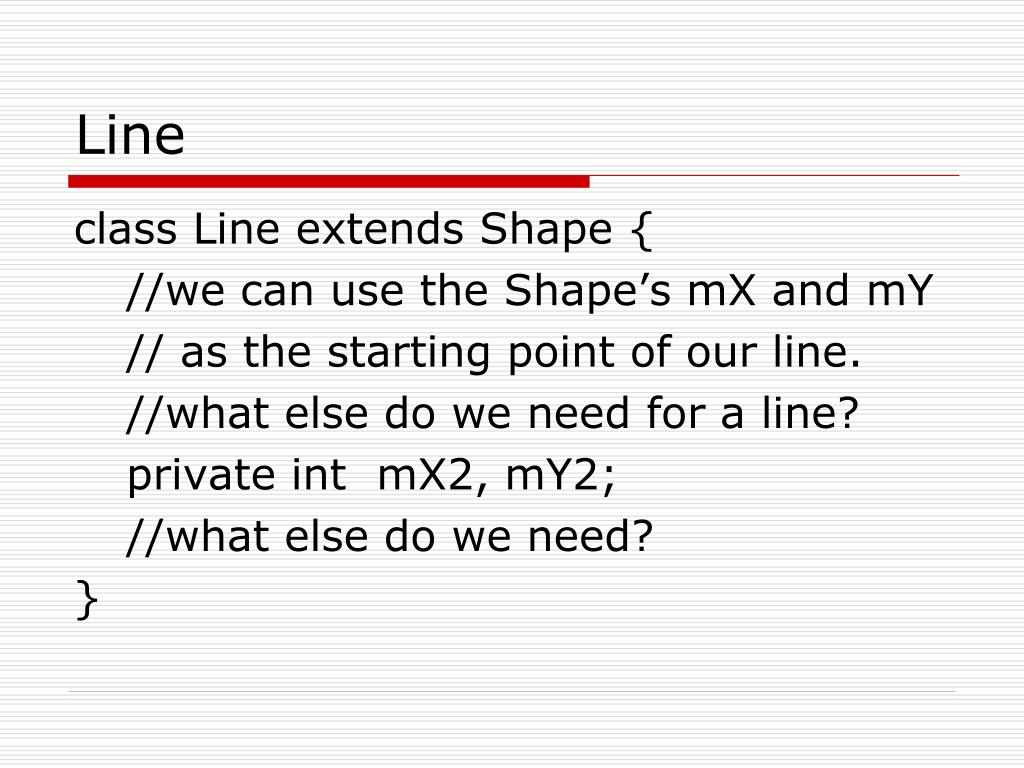 Line

class Line extends Shape {
//we can use the Shape’s mX and mY
// as the starting point of our line.
//what else do we need for a line?
private int  mX2, mY2;
//what else do we need?
}